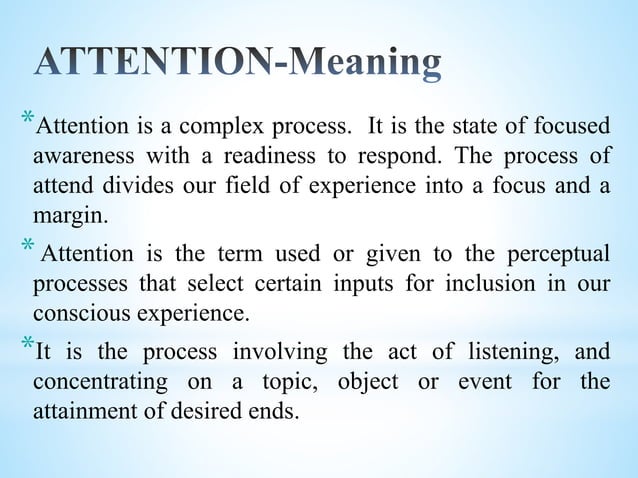 ATTENTION-Meaning

*Attention is a complex process. It is the state of focused awareness with a readiness to respond. The process of attend divides our field of experience into a focus and a margin.

* Attention is the term used or given to the perceptual processes that select certain inputs for inclusion in our conscious experience.

*It is the process involving the act of listening, and concentrating on a topic, object or event for the attainment of desired ends.